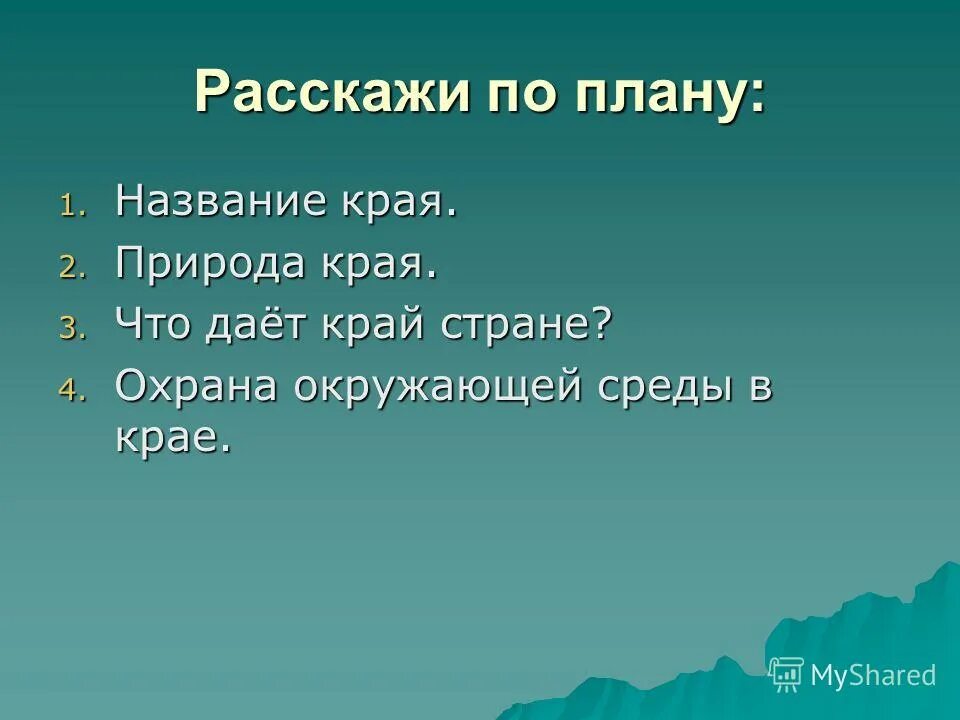 Расскажи по плану:

1. Название края.
2. Природа края.
3. Что даёт край стране?
4. Охрана окружающей среды в крае.

MyShared